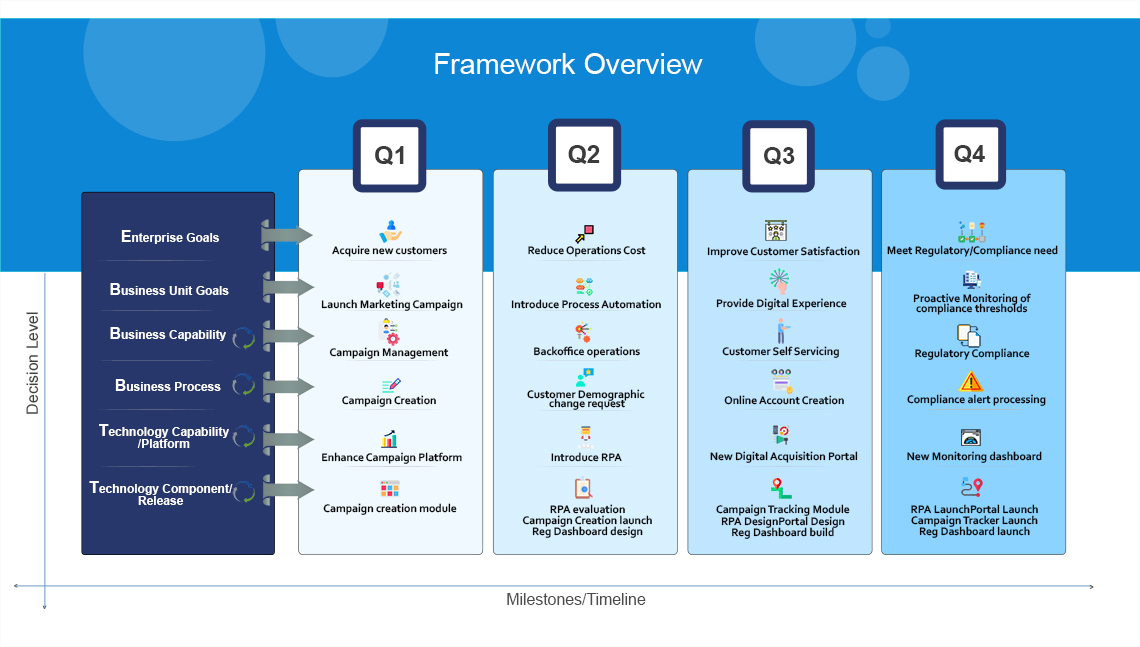 Framework Overview

Decision Level

Enterprise Goals
Business Unit Goals
Business Capability
Business Process
Technology Capability /Platform
Technology Component/ Release

Q1
Acquire new customers
Launch Marketing Campaign
Campaign Management
Campaign Creation
Enhance Campaign Platform
Campaign creation module

Q2
Reduce Operations Cost
Introduce Process Automation
Backoffice operations
Customer Demographic change request
Introduce RPA
RPA evaluation
Campaign Creation launch
Reg Dashboard design

Q3
Improve Customer Satisfaction
Provide Digital Experience
Customer Self Servicing
Online Account Creation
New Digital Acquisition Portal
Campaign Tracking Module
RPA DesignPortal Design
Reg Dashboard build

Q4
Meet Regulatory/Compliance need
Proactive Monitoring of compliance thresholds
Regulatory Compliance
Compliance alert processing
New Monitoring dashboard
RPA LaunchPortal Launch
Campaign Tracker Launch
Reg Dashboard launch

Milestones/Timeline